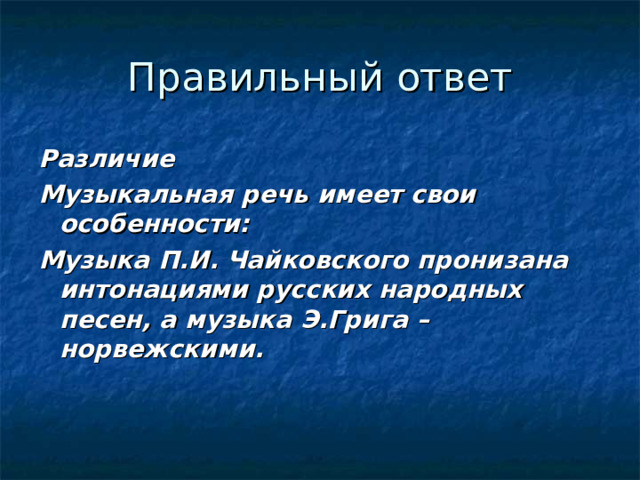 Правильный ответ

Различие

Музыкальная речь имеет свои особенности:

Музыка П.И. Чайковского пронизана интонациями русских народных песен, а музыка Э.Грига – норвежскими.